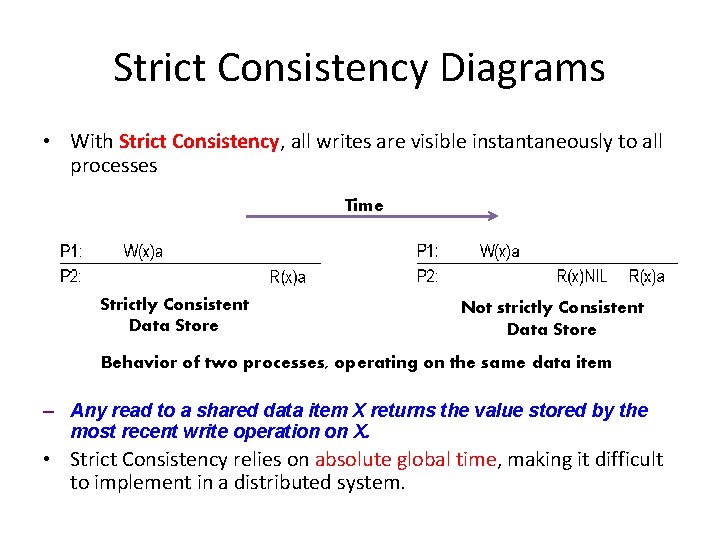 Strict Consistency Diagrams

• With Strict Consistency, all writes are visible instantaneously to all processes

Time

P1: W(x)a
P2: R(x)a

Strictly Consistent Data Store

P1: W(x)a
P2: R(x)NIL R(x)a

Not strictly Consistent Data Store

Behavior of two processes, operating on the same data item

– Any read to a shared data item X returns the value stored by the most recent write operation on X.

• Strict Consistency relies on absolute global time, making it difficult to implement in a distributed system.